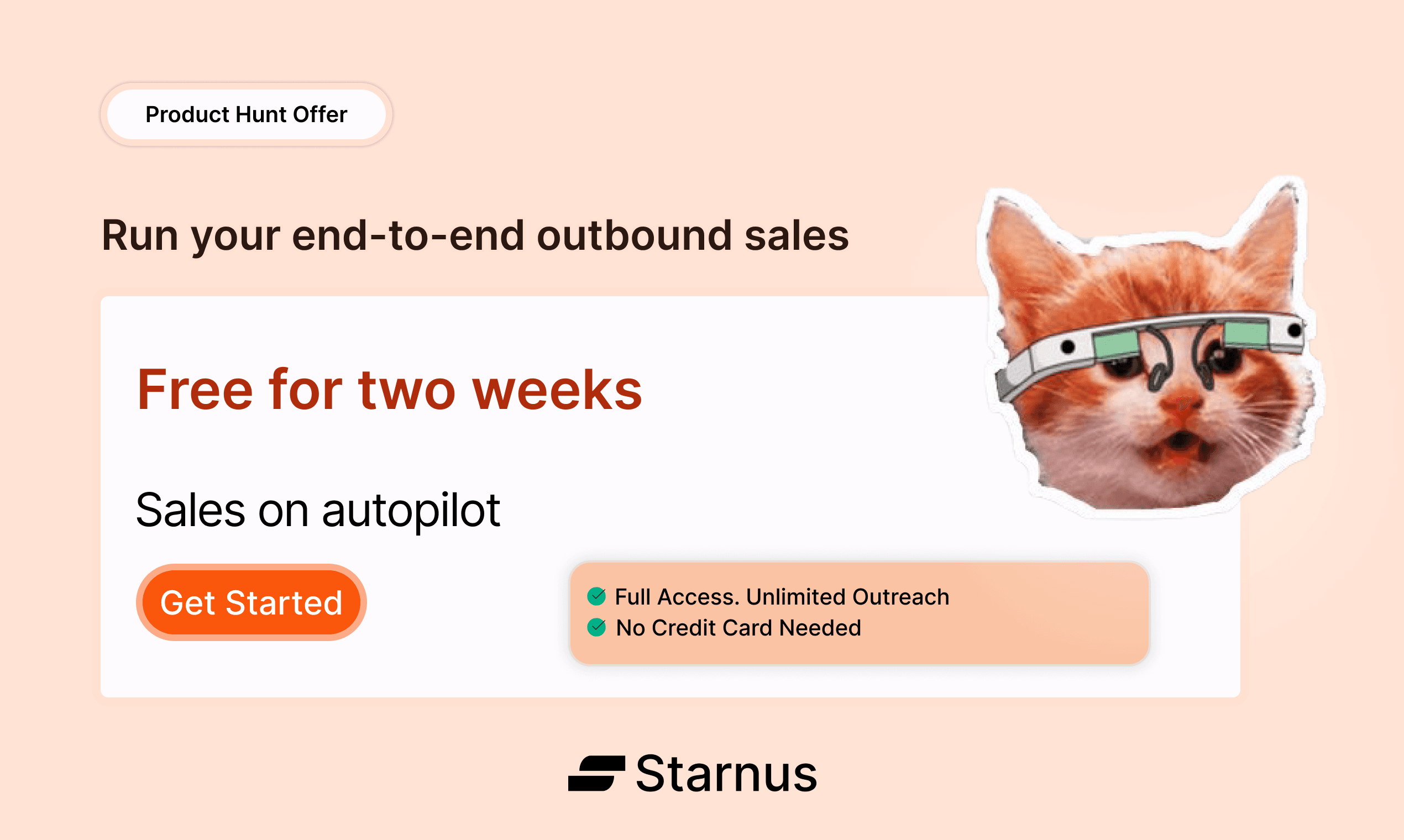 Product Hunt Offer

Run your end-to-end outbound sales

Free for two weeks

Sales on autopilot

Get Started

Full Access. Unlimited Outreach
No Credit Card Needed

Starnus